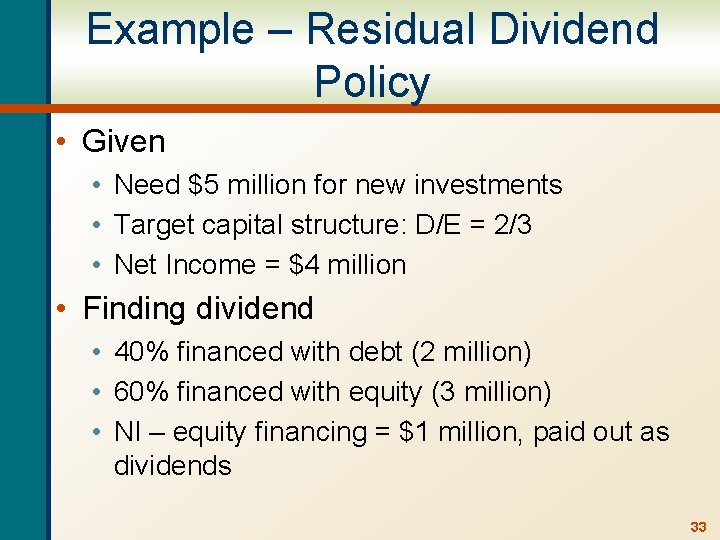 Example – Residual Dividend Policy

• Given
  • Need \$5 million for new investments
  • Target capital structure: D/E = 2/3
  • Net Income = \$4 million
• Finding dividend
  • 40% financed with debt (2 million)
  • 60% financed with equity (3 million)
  • NI – equity financing = \$1 million, paid out as dividends

33